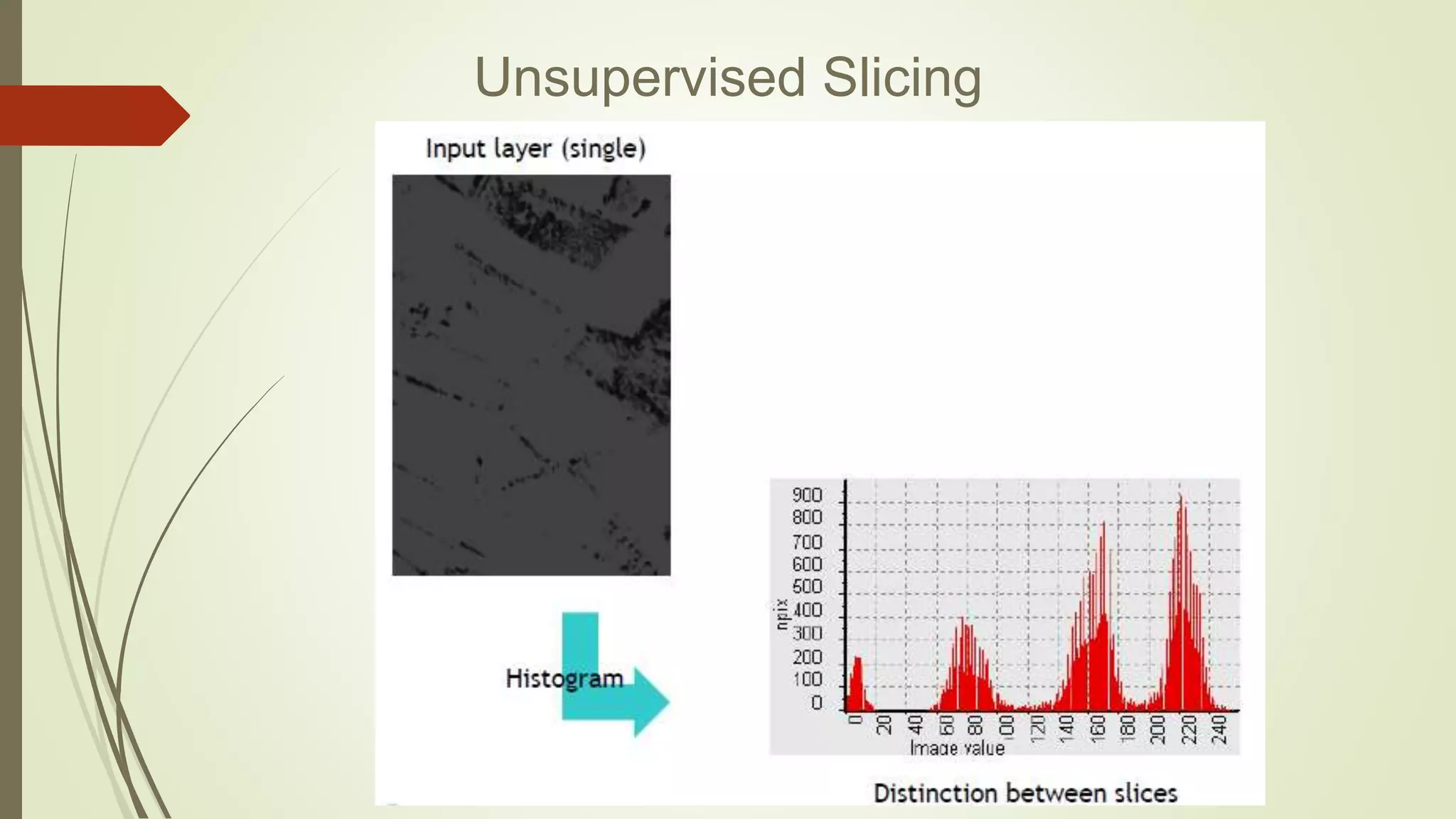 Unsupervised Slicing

Input layer (single)

Histogram

npix

900
800
700
600
500
400
300
200
100
0

0
20
40
60
80
100
120
140
160
180
200
220
240

Image value

Distinction between slices